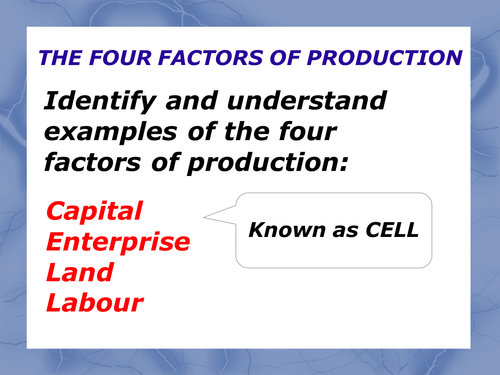 THE FOUR FACTORS OF PRODUCTION

Identify and understand examples of the four factors of production:

Capital
Enterprise
Land
Labour

Known as CELL